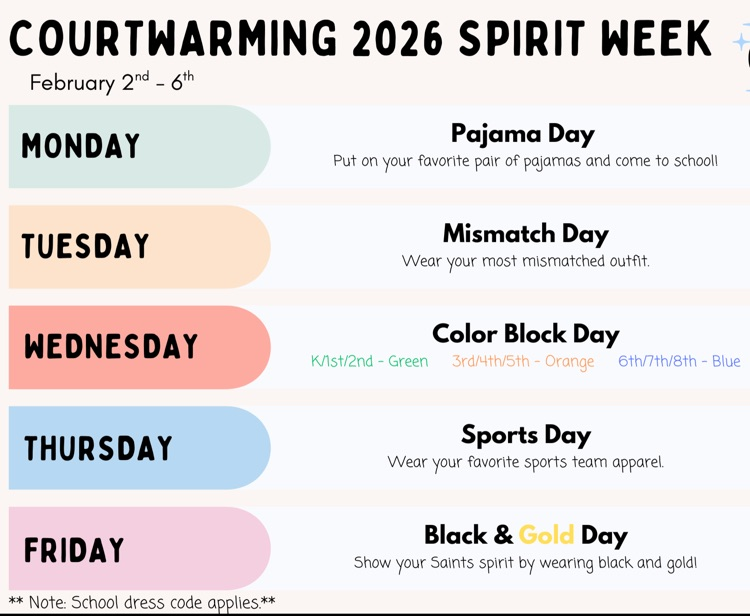 COURTWARMING 2026 SPIRIT WEEK

February 2$^{nd}$ - 6$^{th}$

MONDAY

Pajama Day
Put on your favorite pair of pajamas and come to school!

TUESDAY

Mismatch Day
Wear your most mismatched outfit.

WEDNESDAY

Color Block Day
K/1st/2nd - Green 3rd/4th/5th - Orange 6th/7th/8th - Blue

THURSDAY

Sports Day
Wear your favorite sports team apparel.

FRIDAY

Black & Gold Day
Show your Saints spirit by wearing black and gold!

** Note: School dress code applies.**